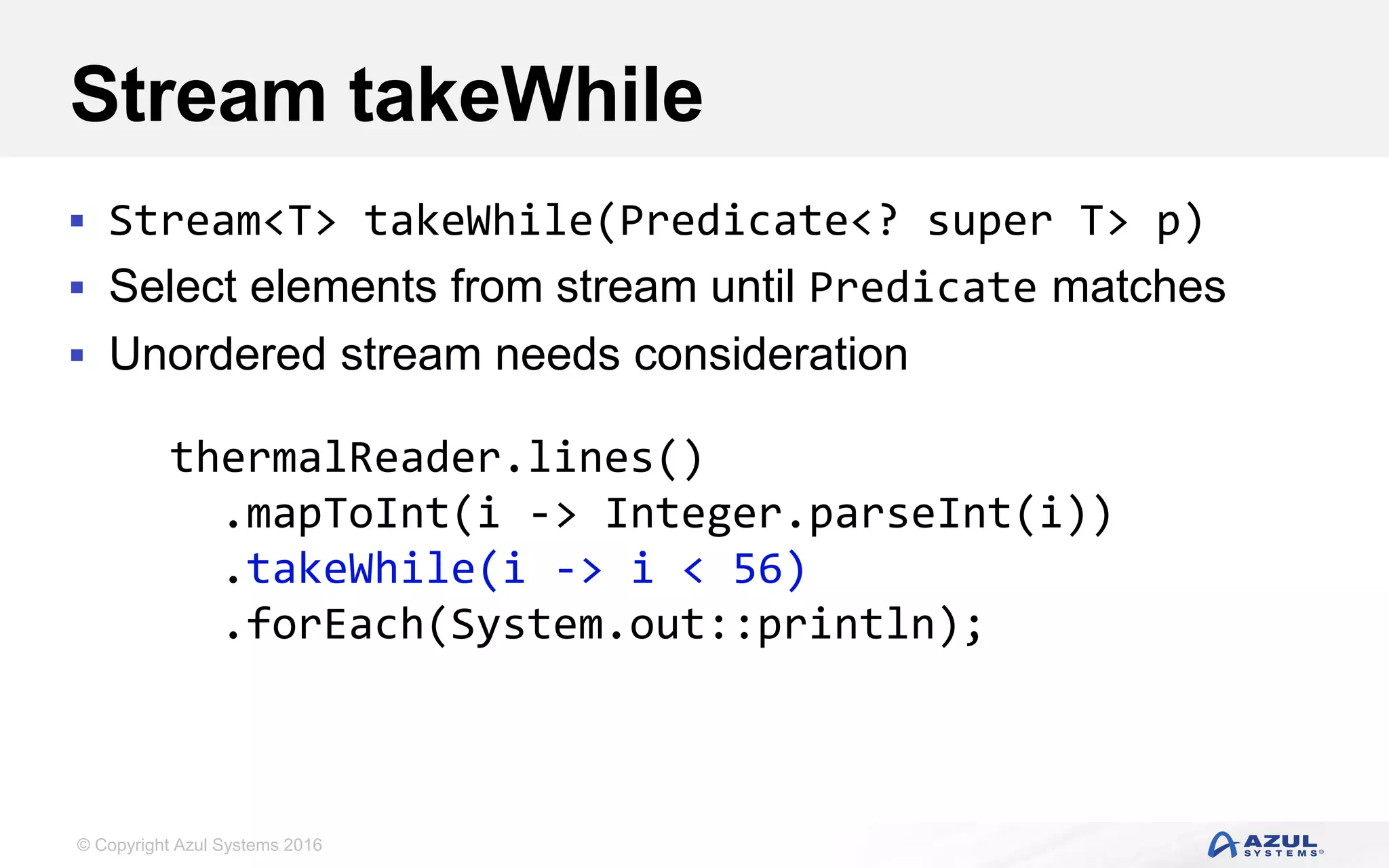 Stream takeWhile

▪ Stream<T> takeWhile(Predicate<? super T> p)
▪ Select elements from stream until Predicate matches
▪ Unordered stream needs consideration

thermalReader.lines()
  .mapToInt(i -> Integer.parseInt(i))
  .takeWhile(i -> i < 56)
  .forEach(System.out::println);

© Copyright Azul Systems 2016

AZUL SYSTEMS®